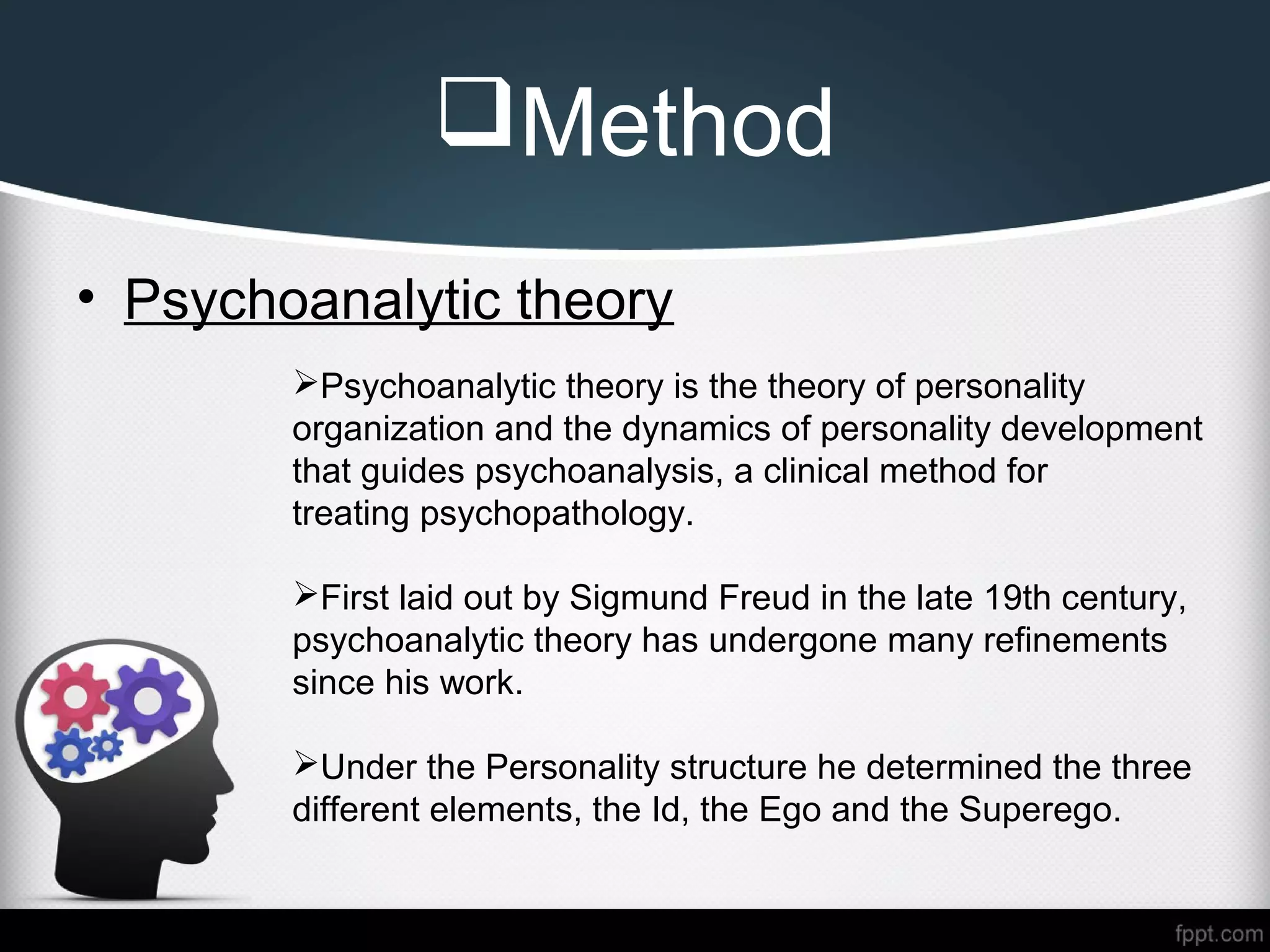 ❑Method

• Psychoanalytic theory

➢Psychoanalytic theory is the theory of personality organization and the dynamics of personality development that guides psychoanalysis, a clinical method for treating psychopathology.

➢First laid out by Sigmund Freud in the late 19th century, psychoanalytic theory has undergone many refinements since his work.

➢Under the Personality structure he determined the three different elements, the Id, the Ego and the Superego.

fppt.com